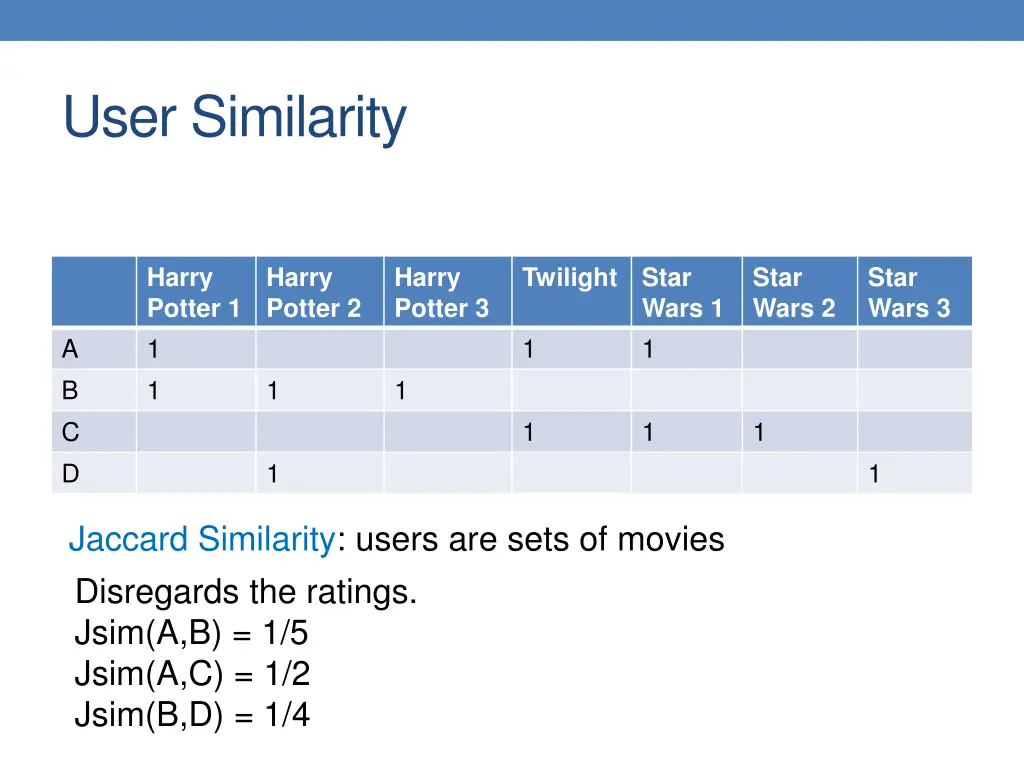 User Similarity

| | Harry Potter 1 | Harry Potter 2 | Harry Potter 3 | Twilight | Star Wars 1 | Star Wars 2 | Star Wars 3 |
|---|---|---|---|---|---|---|---|
| A | 1 | | | 1 | 1 | | |
| B | 1 | 1 | 1 | | | | |
| C | | | | 1 | 1 | 1 | |
| D | | 1 | | | | | 1 |

Jaccard Similarity: users are sets of movies

Disregards the ratings.
Jsim(A,B) = 1/5
Jsim(A,C) = 1/2
Jsim(B,D) = 1/4